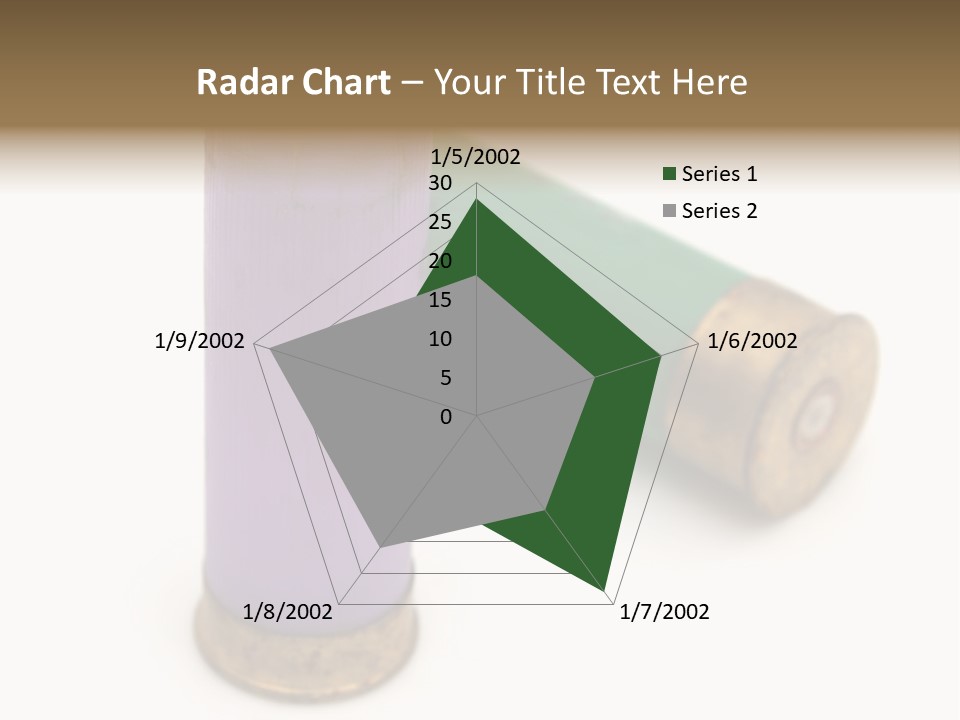 Radar Chart – Your Title Text Here

1/5/2002
30
25
20
15
10
5
0
1/6/2002
1/7/2002
1/8/2002
1/9/2002

Series 1
Series 2